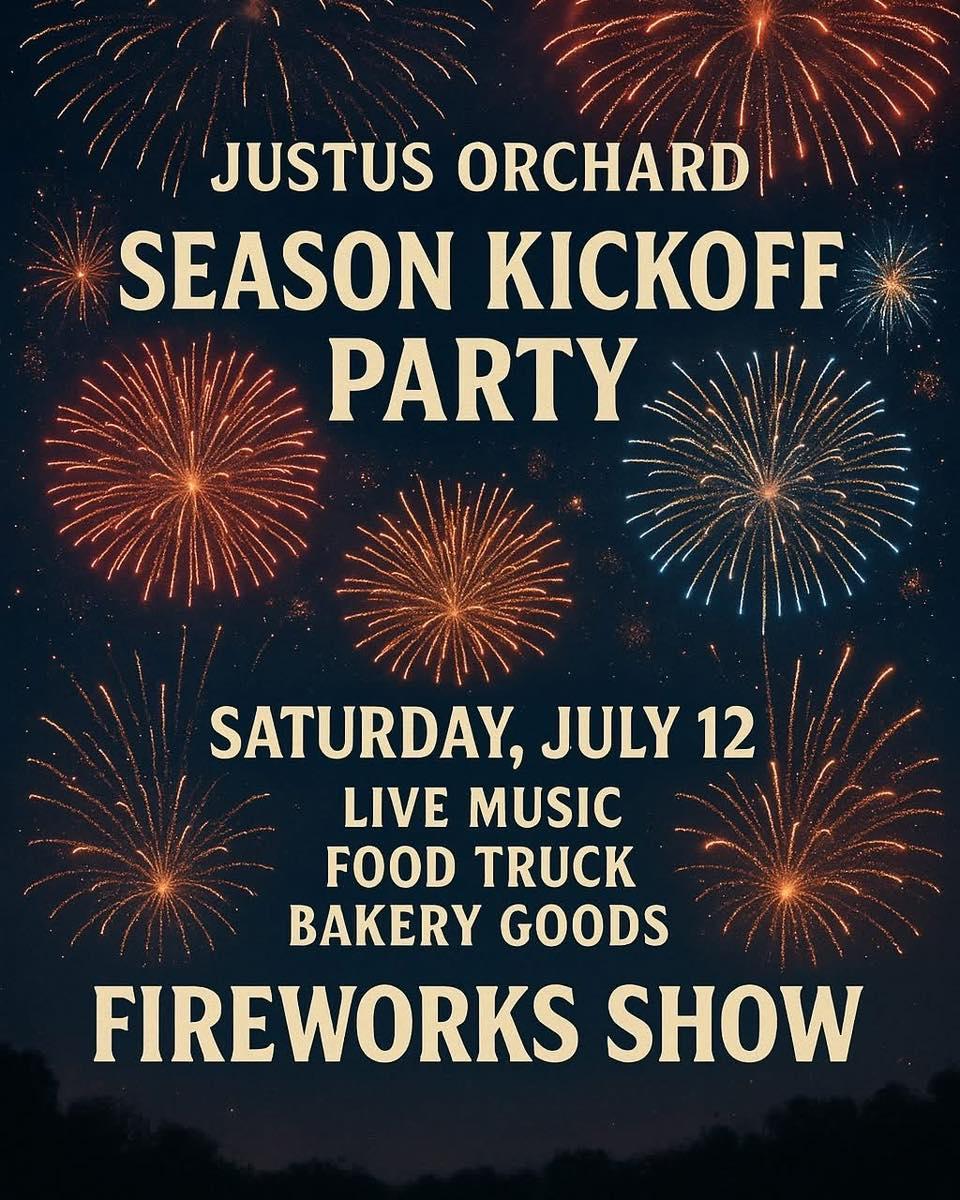 JUSTUS ORCHARD
SEASON KICKOFF PARTY

SATURDAY, JULY 12
LIVE MUSIC
FOOD TRUCK
BAKERY GOODS
FIREWORKS SHOW